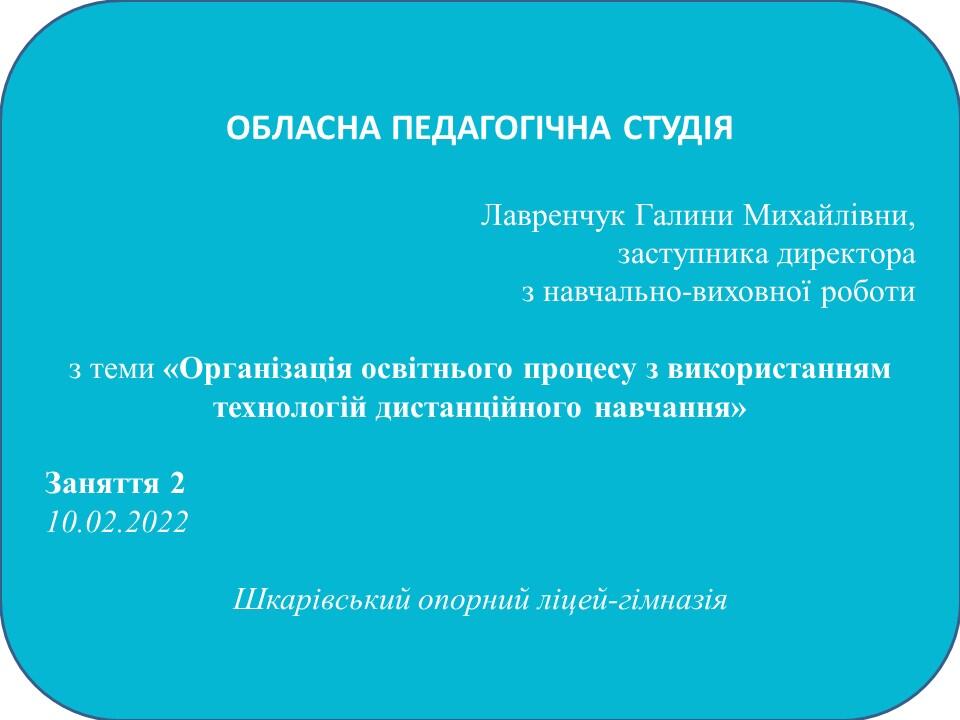 ОБЛАСНА ПЕДАГОГІЧНА СТУДІЯ

Лавренчук Галини Михайлівни,
заступника директора
з навчально-виховної роботи

з теми «Організація освітнього процесу з використанням технологій дистанційного навчання»

Заняття 2
10.02.2022

Шкарівський опорний ліцей-гімназія